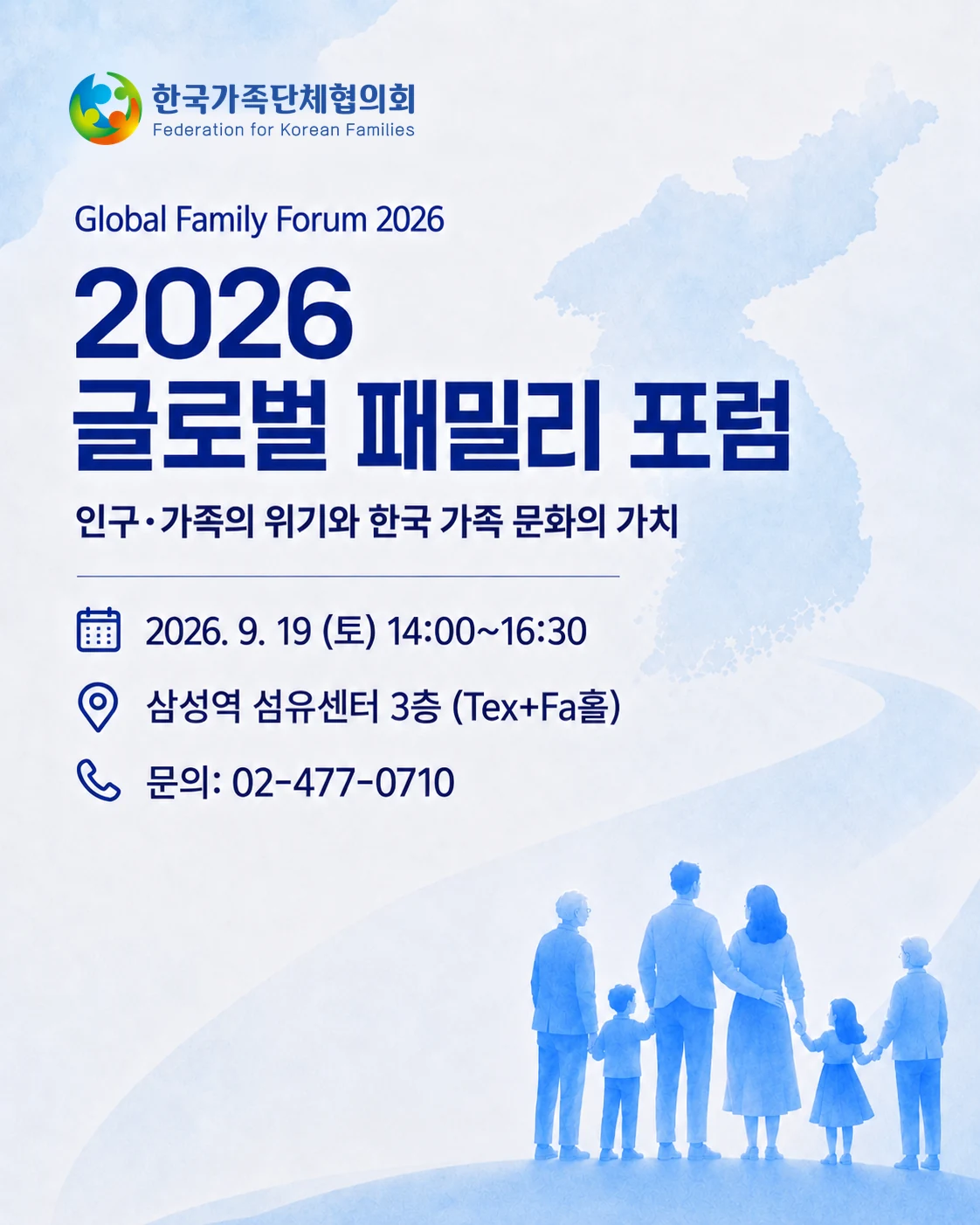 한국가족단체협의회
Federation for Korean Families

Global Family Forum 2026

2026
글로벌 패밀리 포럼

인구·가족의 위기와 한국 가족 문화의 가치

2026. 9. 19 (토) 14:00~16:30

삼성역 섬유센터 3층 (Tex+Fa홀)

문의: 02-477-0710